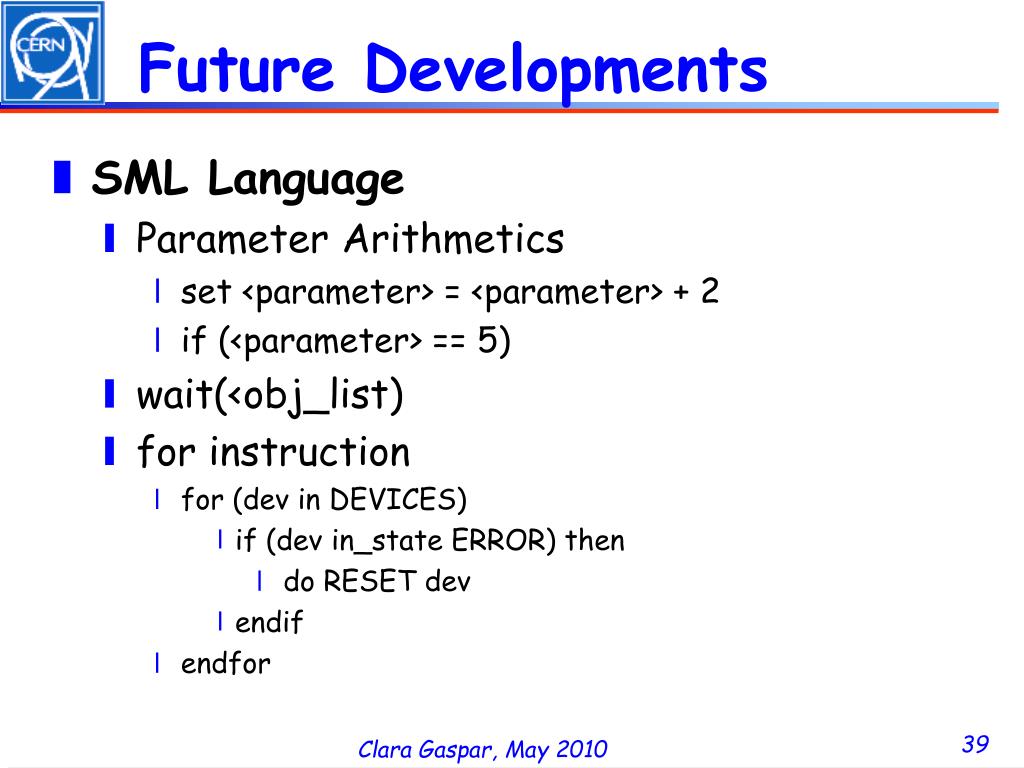 CERN

Future Developments

SML Language

Parameter Arithmetics

set <parameter> = <parameter> + 2

if (<parameter> == 5)

wait(<obj_list)

for instruction

for (dev in DEVICES)

if (dev in_state ERROR) then

do RESET dev

endif

endfor

Clara Gaspar, May 2010

39